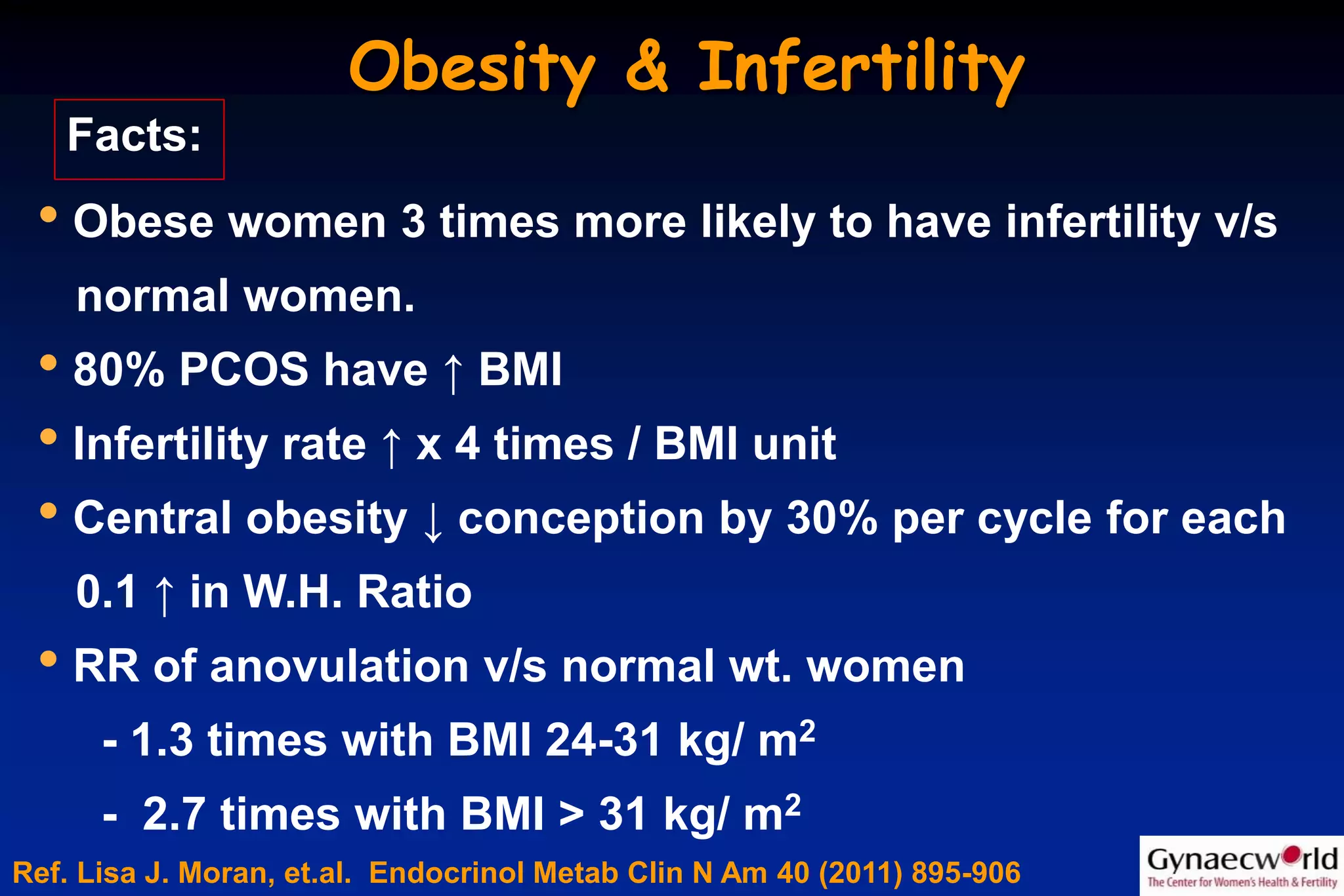 Obesity & Infertility

Facts:

• Obese women 3 times more likely to have infertility v/s normal women.

• 80% PCOS have ↑ BMI

• Infertility rate ↑ x 4 times / BMI unit

• Central obesity ↓ conception by 30% per cycle for each 0.1 ↑ in W.H. Ratio

• RR of anovulation v/s normal wt. women

- 1.3 times with BMI 24-31 kg/ $m^2$

- 2.7 times with BMI > 31 kg/ $m^2$

Ref. Lisa J. Moran, et.al. Endocrinol Metab Clin N Am 40 (2011) 895-906

Gynaecworld
The Center for Women's Health & Fertility